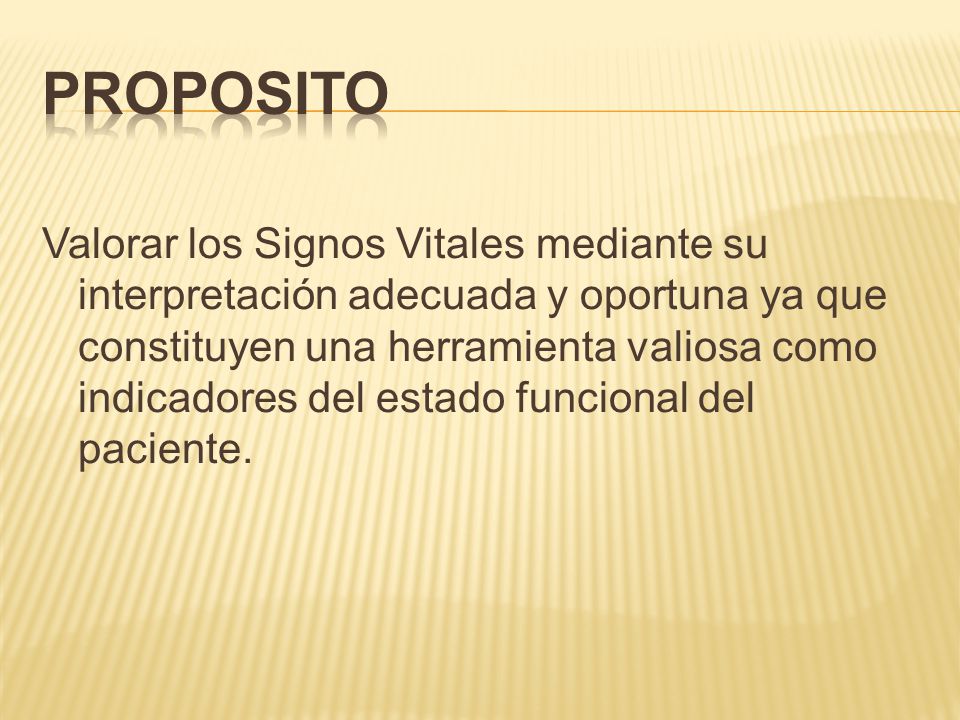 PROPOSITO

Valorar los Signos Vitales mediante su interpretación adecuada y oportuna ya que constituyen una herramienta valiosa como indicadores del estado funcional del paciente.